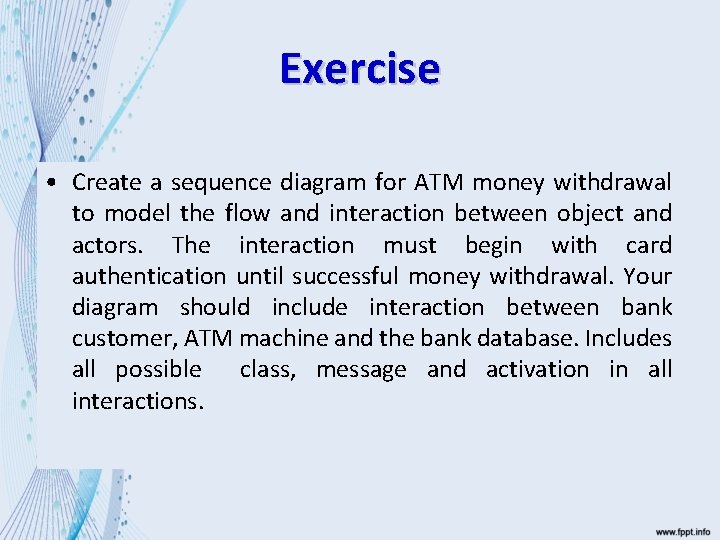 Exercise

• Create a sequence diagram for ATM money withdrawal to model the flow and interaction between object and actors. The interaction must begin with card authentication until successful money withdrawal. Your diagram should include interaction between bank customer, ATM machine and the bank database. Includes all possible class, message and activation in all interactions.

www.fppt.info